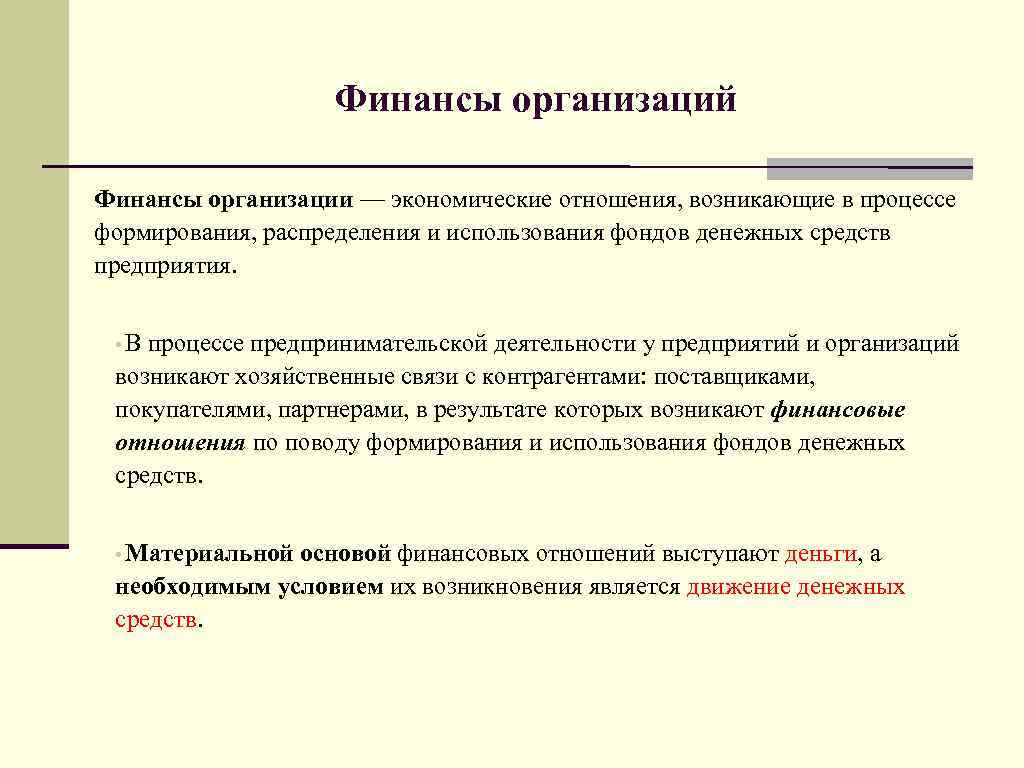 Финансы организаций

Финансы организации — экономические отношения, возникающие в процессе формирования, распределения и использования фондов денежных средств предприятия.

• В процессе предпринимательской деятельности у предприятий и организаций возникают хозяйственные связи с контрагентами: поставщиками, покупателями, партнерами, в результате которых возникают финансовые отношения по поводу формирования и использования фондов денежных средств.

• Материальной основой финансовых отношений выступают деньги, а необходимым условием их возникновения является движение денежных средств.